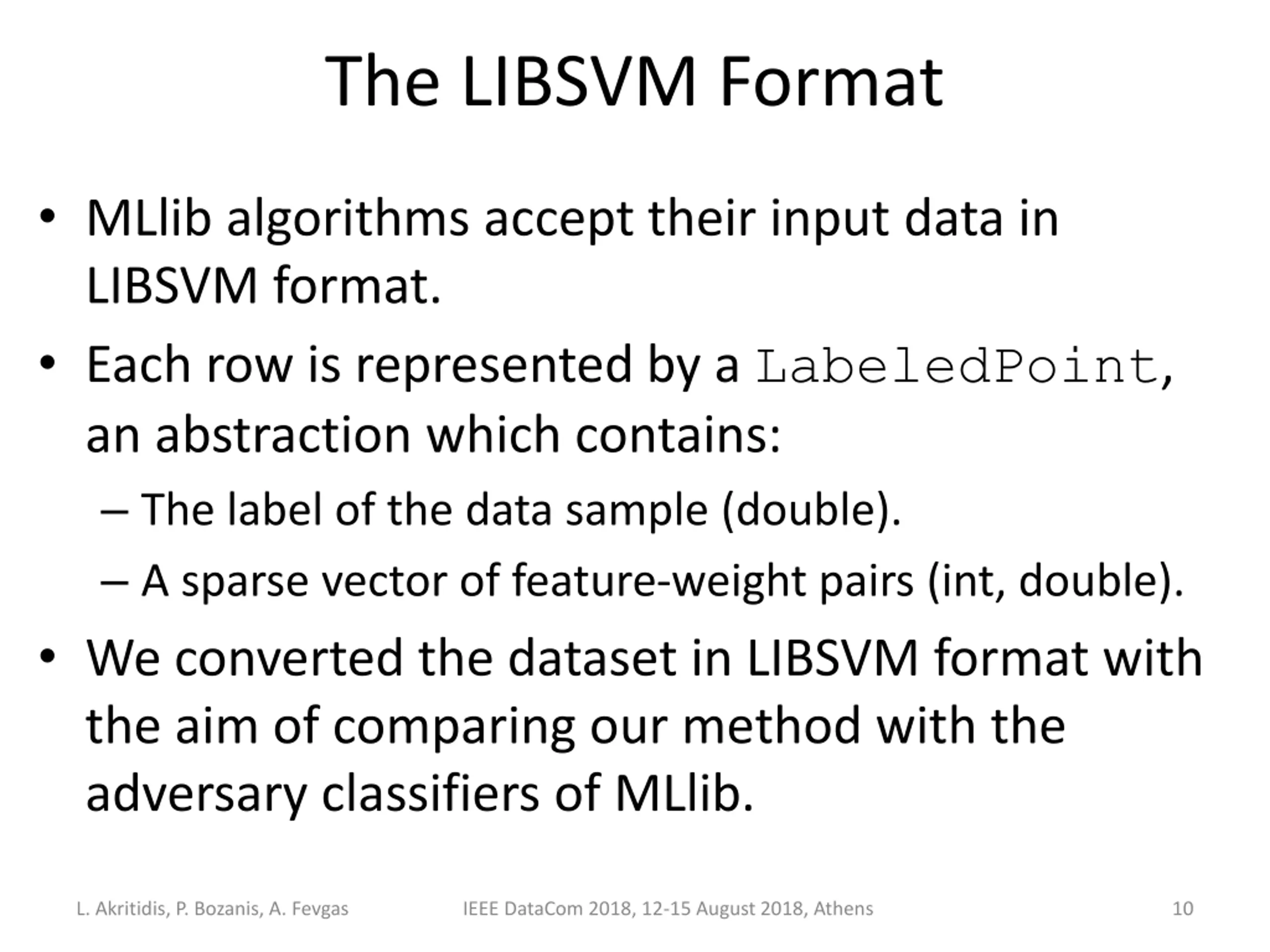 The LIBSVM Format

• MLlib algorithms accept their input data in LIBSVM format.

• Each row is represented by a LabeledPoint, an abstraction which contains:

– The label of the data sample (double).

– A sparse vector of feature-weight pairs (int, double).

• We converted the dataset in LIBSVM format with the aim of comparing our method with the adversary classifiers of MLlib.

L. Akritidis, P. Bozanis, A. Fevgas IEEE DataCom 2018, 12-15 August 2018, Athens 10